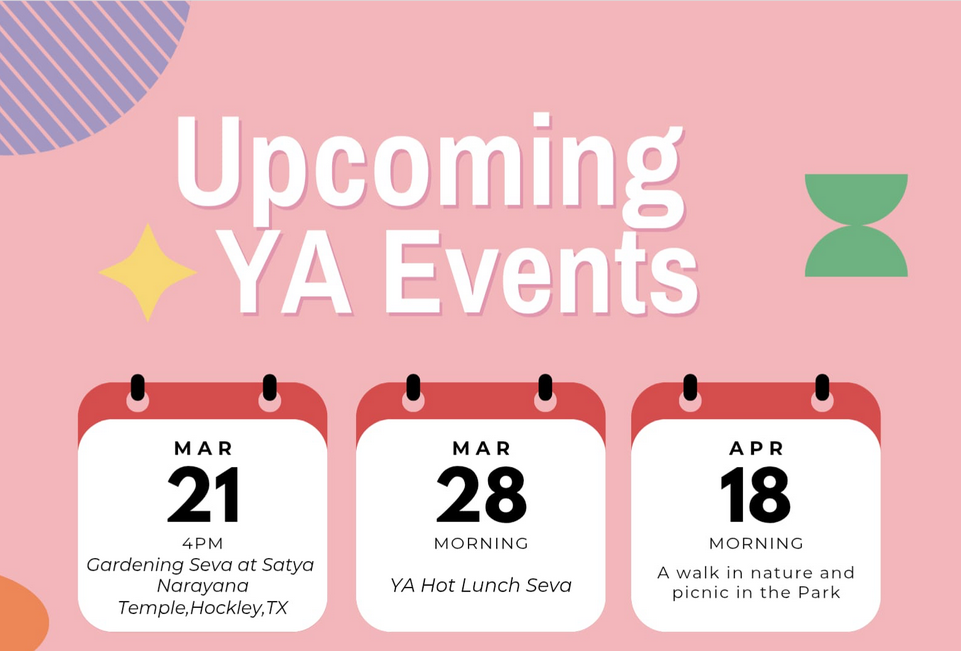 Upcoming YA Events

MAR
21
4PM
Gardening Seva at Satya Narayana Temple,Hockley,TX

MAR
28
MORNING
YA Hot Lunch Seva

APR
18
MORNING
A walk in nature and picnic in the Park